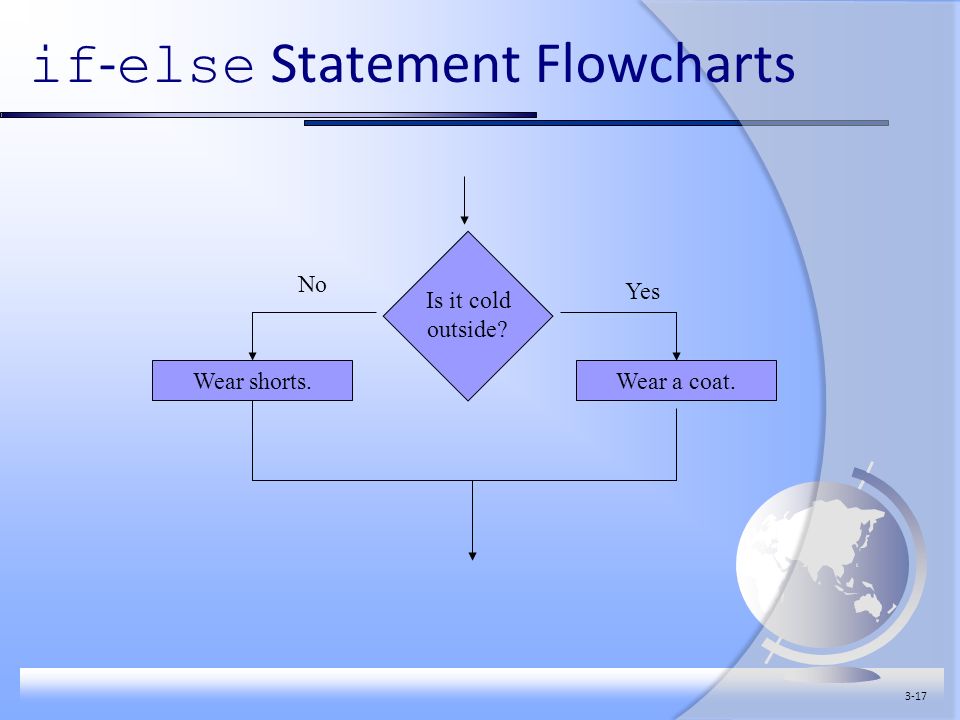 if-else Statement Flowcharts

No

Is it cold outside?

Yes

Wear shorts.

Wear a coat.

3-17